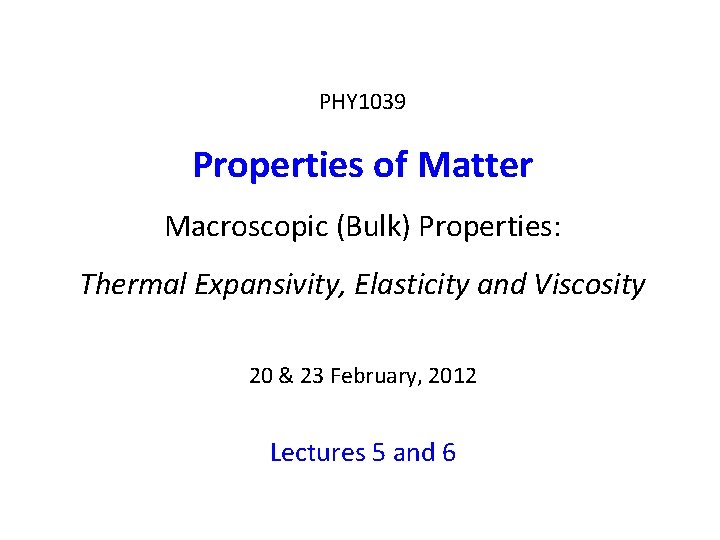 PHY1039

Properties of Matter

Macroscopic (Bulk) Properties:

Thermal Expansivity, Elasticity and Viscosity

20 & 23 February, 2012

Lectures 5 and 6